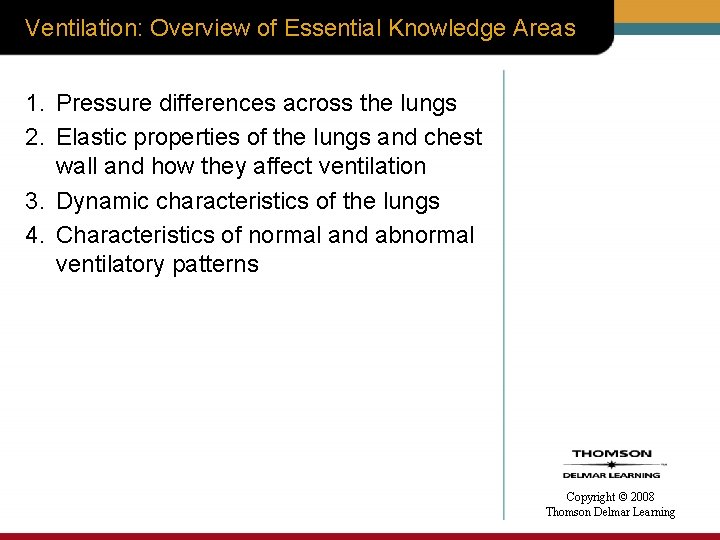 Ventilation: Overview of Essential Knowledge Areas

1. Pressure differences across the lungs
2. Elastic properties of the lungs and chest wall and how they affect ventilation
3. Dynamic characteristics of the lungs
4. Characteristics of normal and abnormal ventilatory patterns

THOMSON
DELMAR LEARNING

Copyright © 2008
Thomson Delmar Learning